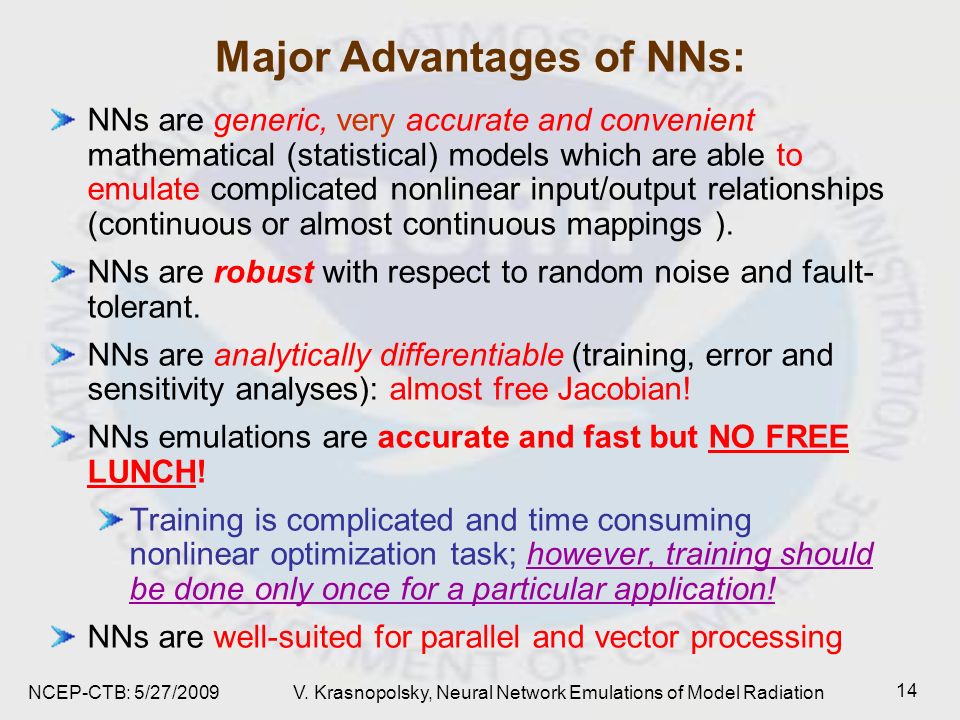 Major Advantages of NNs:

NNs are generic, very accurate and convenient mathematical (statistical) models which are able to emulate complicated nonlinear input/output relationships (continuous or almost continuous mappings ).

NNs are robust with respect to random noise and fault-tolerant.

NNs are analytically differentiable (training, error and sensitivity analyses): almost free Jacobian!

NNs emulations are accurate and fast but NO FREE LUNCH!

Training is complicated and time consuming nonlinear optimization task; however, training should be done only once for a particular application!

NNs are well-suited for parallel and vector processing

NCEP-CTB: 5/27/2009 V. Krasnopolsky, Neural Network Emulations of Model Radiation 14